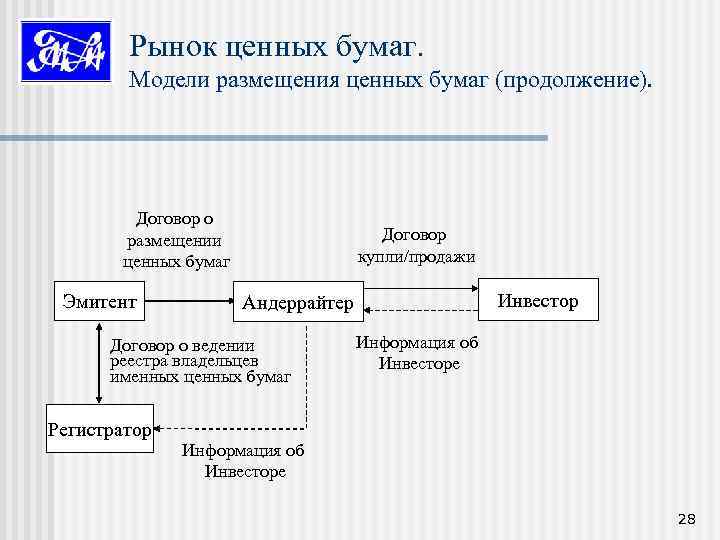 Рынок ценных бумаг.
Модели размещения ценных бумаг (продолжение).

Договор о размещении ценных бумаг

Договор купли/продажи

Эмитент

Андеррайтер

Инвестор

Договор о ведении реестра владельцев именных ценных бумаг

Информация об Инвесторе

Регистратор

Информация об Инвесторе

28